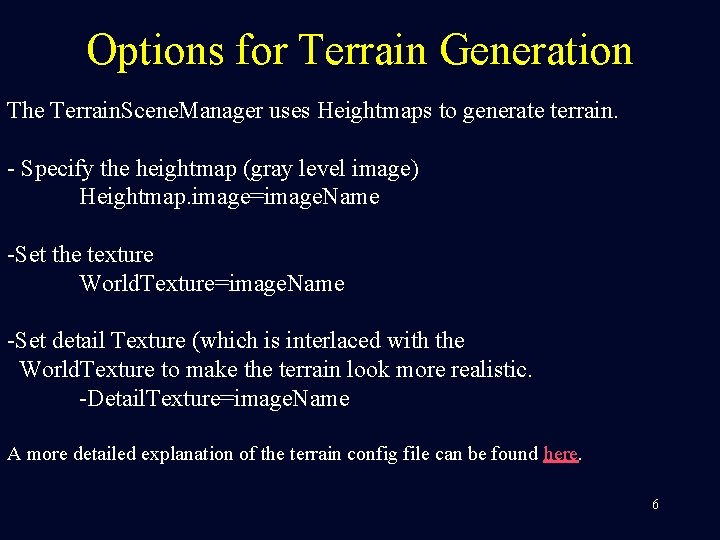 Options for Terrain Generation

The TerrainSceneManager uses Heightmaps to generate terrain.

- Specify the heightmap (gray level image)
Heightmap.image=imageName

-Set the texture
WorldTexture=imageName

-Set detail Texture (which is interlaced with the WorldTexture to make the terrain look more realistic.
-DetailTexture=imageName

A more detailed explanation of the terrain config file can be found here.

6